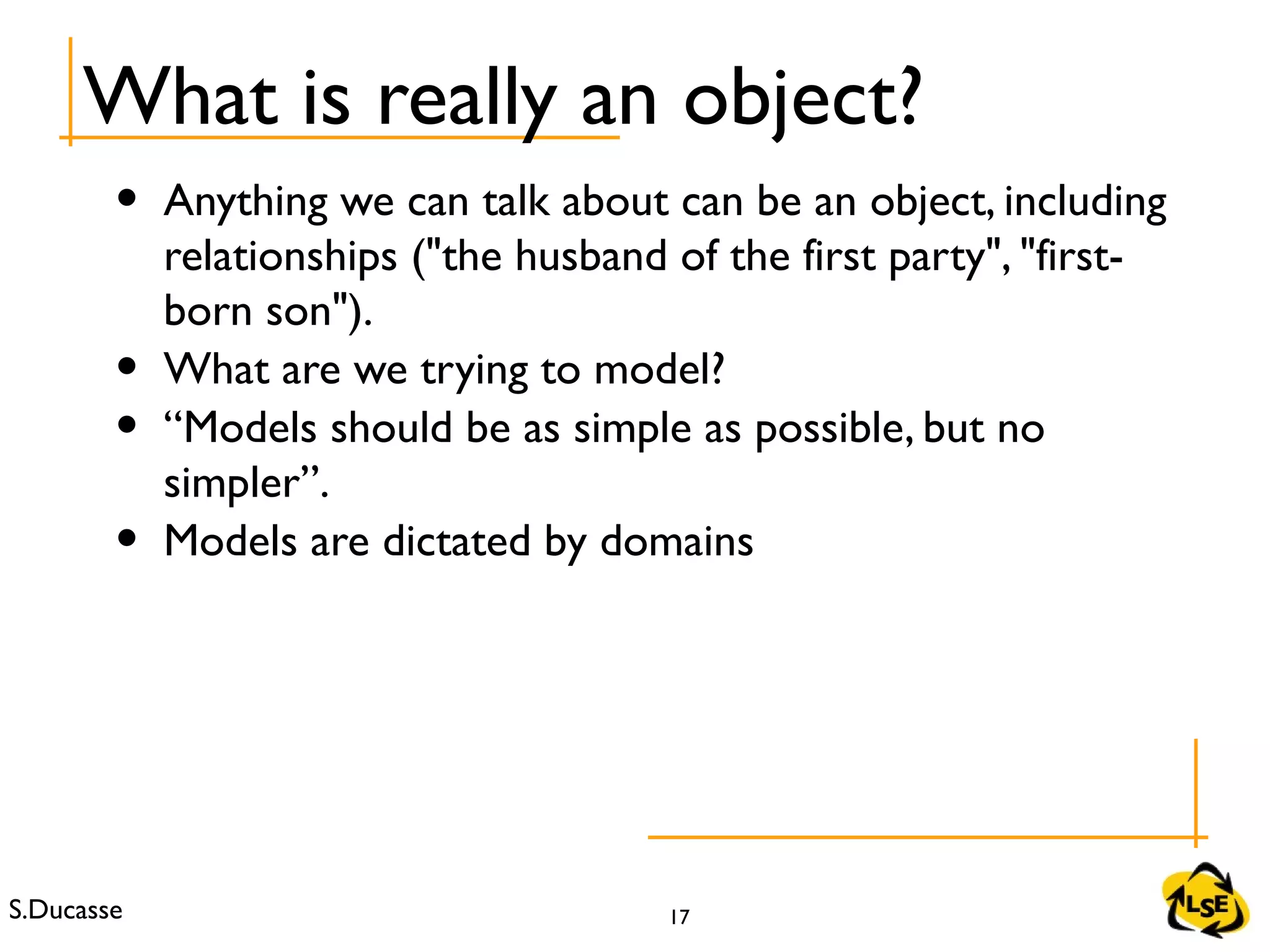 What is really an object?

• Anything we can talk about can be an object, including relationships ("the husband of the first party", "first-born son").
• What are we trying to model?
• “Models should be as simple as possible, but no simpler”.
• Models are dictated by domains

S.Ducasse

17

LSE